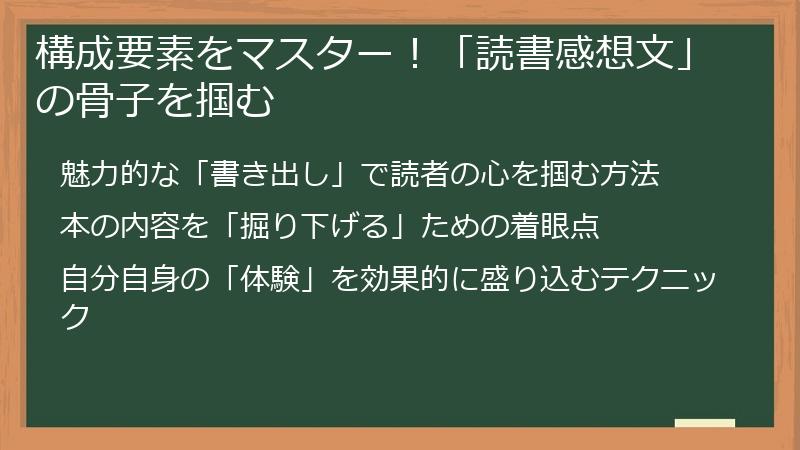 構成要素をマスター！「読書感想文」の骨子を掴む

魅力的な「書き出し」で読者の心を掴む方法

本の内容を「掘り下げる」ための着眼点

自分自身の「体験」を効果的に盛り込むテクニック